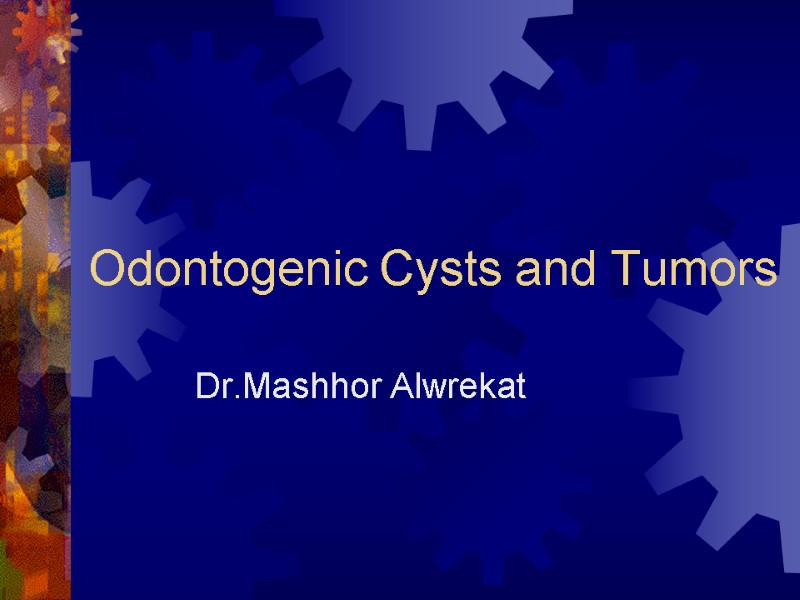 Odontogenic Cysts and Tumors

Dr.Mashhor Alwrekat